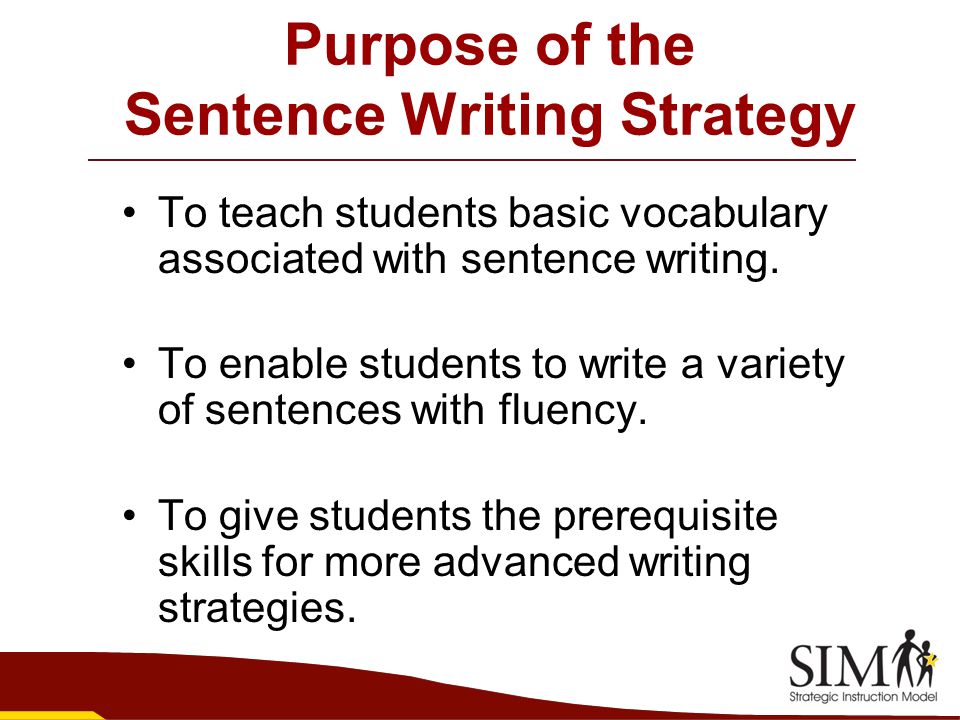 Purpose of the
Sentence Writing Strategy

• To teach students basic vocabulary associated with sentence writing.

• To enable students to write a variety of sentences with fluency.

• To give students the prerequisite skills for more advanced writing strategies.

SIM
Strategic Instruction Model